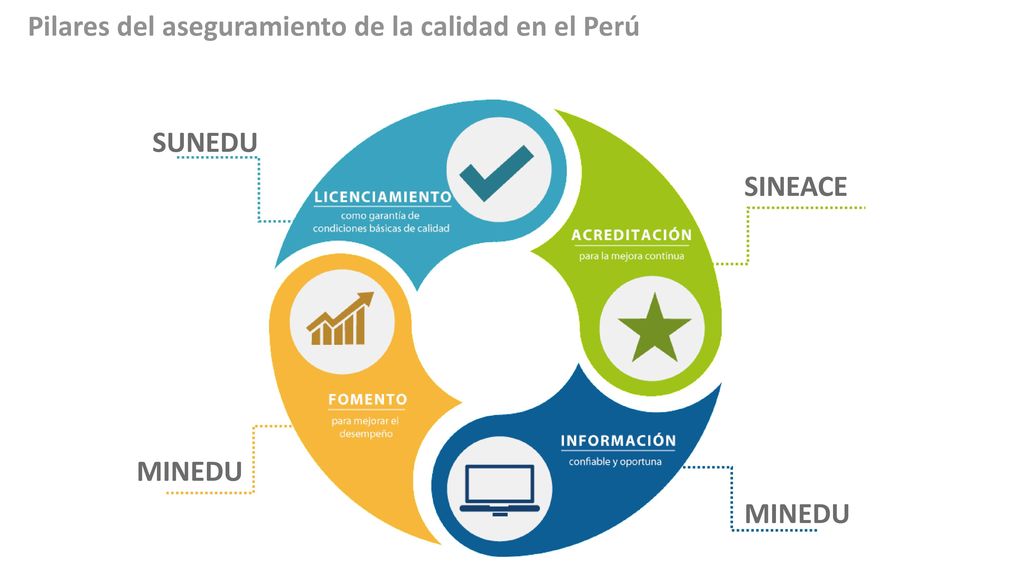 Pilares del aseguramiento de la calidad en el Perú

SUNEDU

LICENCIAMIENTO
como garantía de condiciones básicas de calidad

SINEACE

ACREDITACIÓN
para la mejora continua

FOMENTO
para mejorar el desempeño

MINEDU

INFORMACIÓN
confiable y oportuna

MINEDU